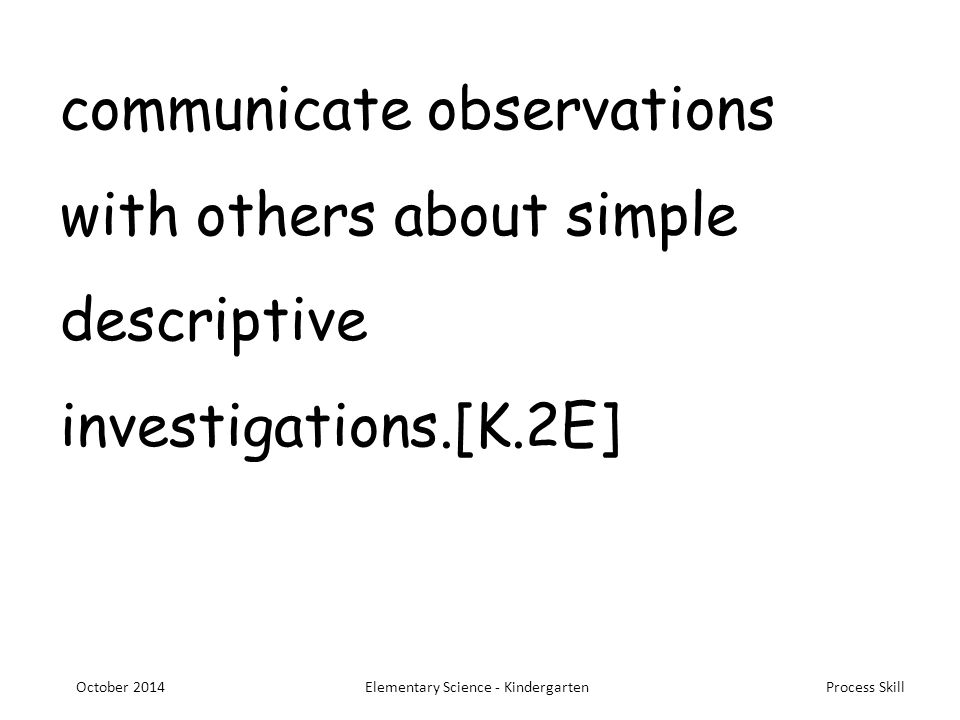 communicate observations with others about simple descriptive investigations.[K.2E]

October 2014

Elementary Science - Kindergarten

Process Skill